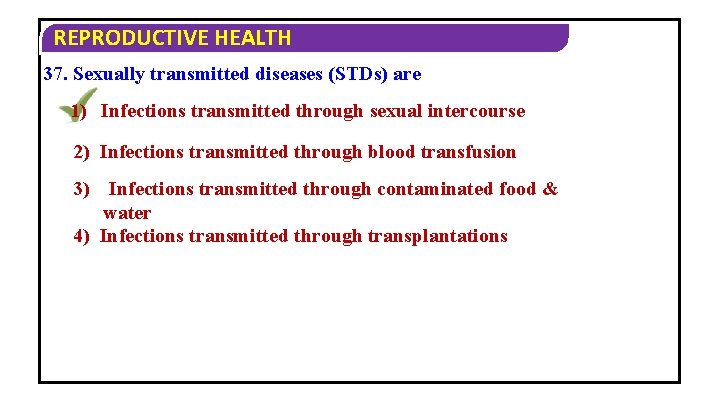 REPRODUCTIVE HEALTH

37. Sexually transmitted diseases (STDs) are

1) Infections transmitted through sexual intercourse

2) Infections transmitted through blood transfusion

3) Infections transmitted through contaminated food & water

4) Infections transmitted through transplantations